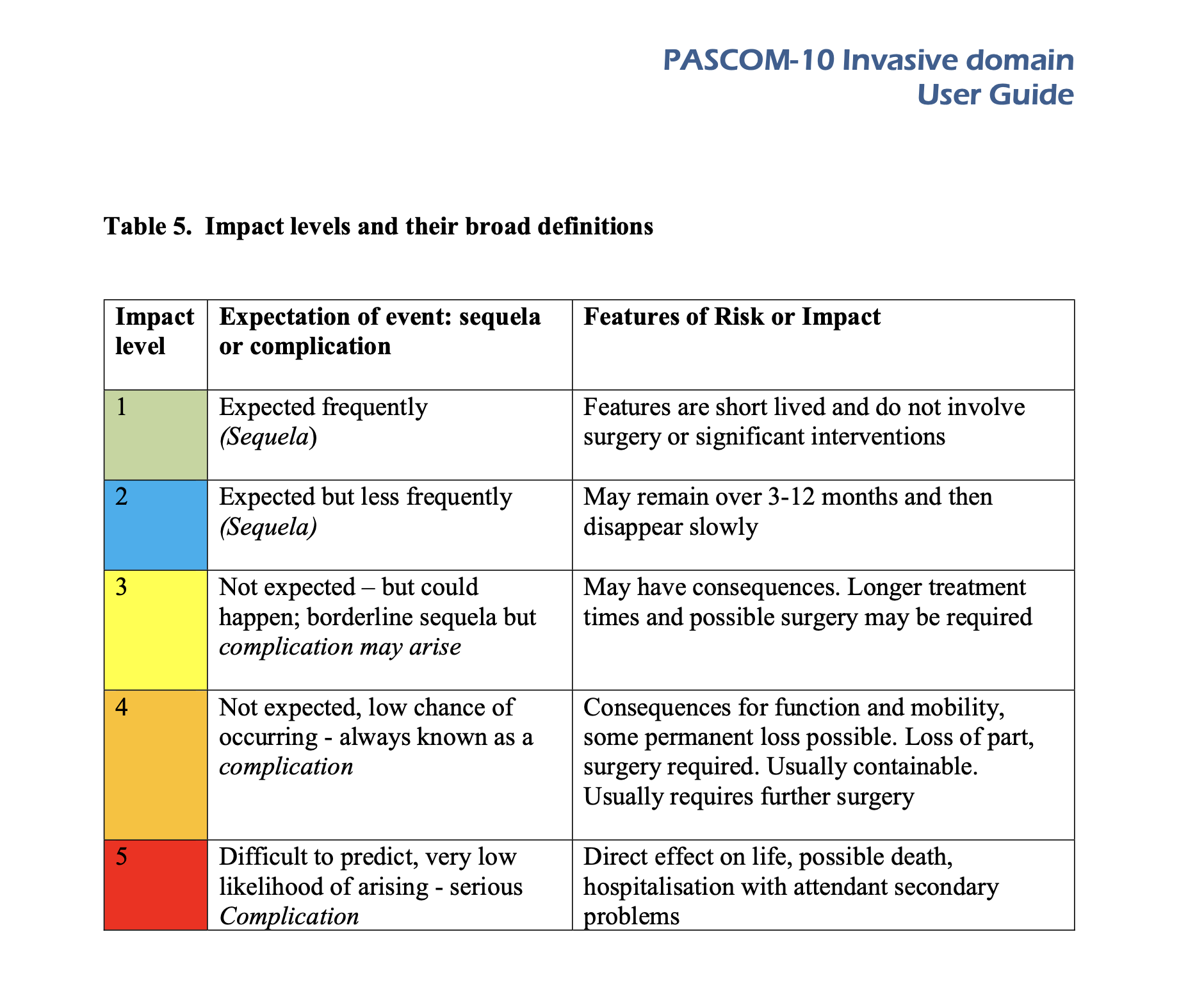 PASCOM-10 Invasive domain
User Guide

Table 5. Impact levels and their broad definitions

| Impact level | Expectation of event: sequela or complication | Features of Risk or Impact |
|---|---|---|
| 1 | Expected frequently (Sequela) | Features are short lived and do not involve surgery or significant interventions |
| 2 | Expected but less frequently (Sequela) | May remain over 3-12 months and then disappear slowly |
| 3 | Not expected – but could happen; borderline sequela but complication may arise | May have consequences. Longer treatment times and possible surgery may be required |
| 4 | Not expected, low chance of occurring - always known as a complication | Consequences for function and mobility, some permanent loss possible. Loss of part, surgery required. Usually containable. Usually requires further surgery |
| 5 | Difficult to predict, very low likelihood of arising - serious Complication | Direct effect on life, possible death, hospitalisation with attendant secondary problems |